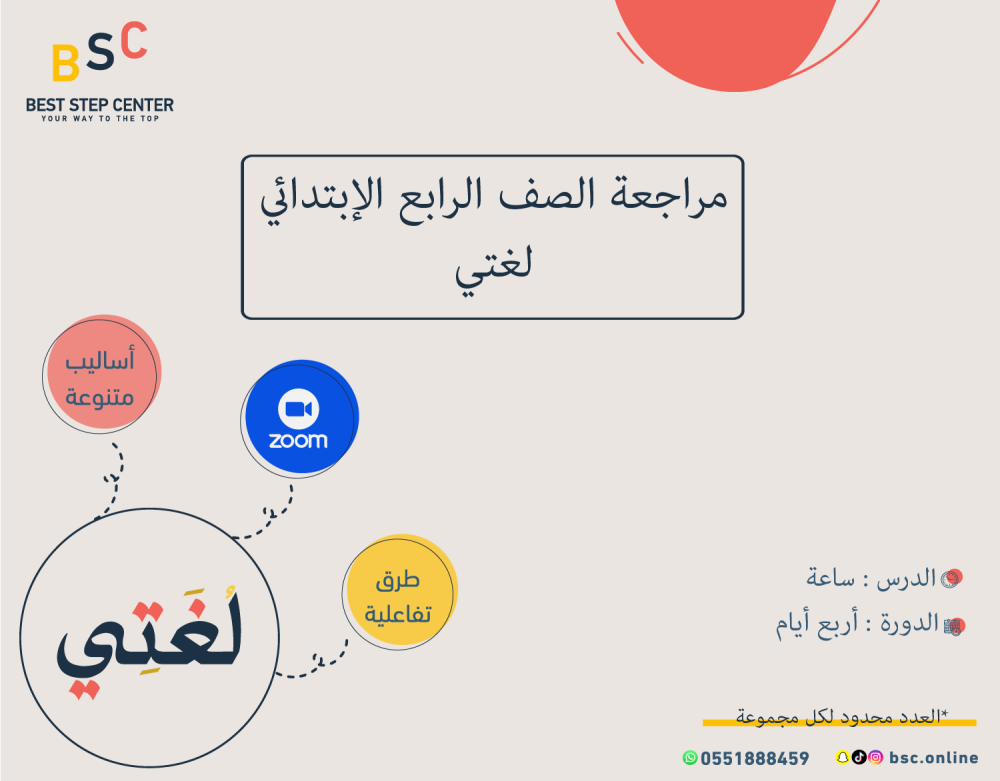 BSC
BEST STEP CENTER
YOUR WAY TO THE TOP

مراجعة الصف الرابع الإبتدائي
لغتي

أساليب متنوعة

zoom

طرق تفاعلية

لُغَتِي

الدرس : ساعة
الدورة : أربع أيام

*العدد محدود لكل مجموعة

0551888459

bsc.online